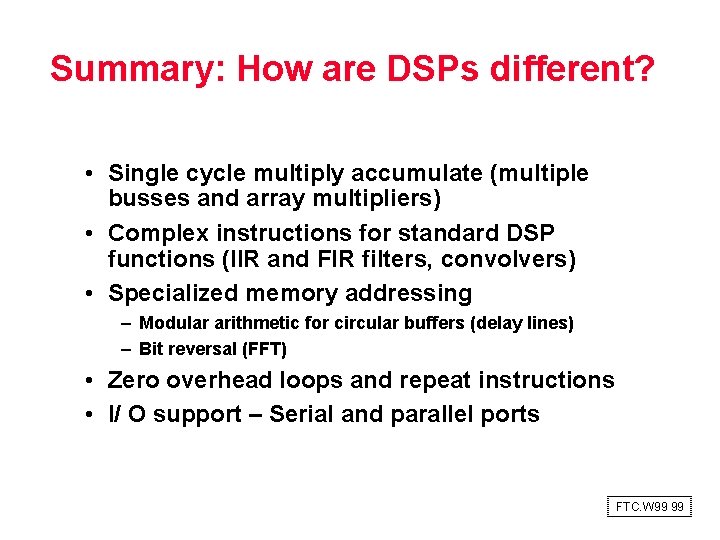 Summary: How are DSPs different?

• Single cycle multiply accumulate (multiple busses and array multipliers)
• Complex instructions for standard DSP functions (IIR and FIR filters, convolvers)
• Specialized memory addressing
 – Modular arithmetic for circular buffers (delay lines)
 – Bit reversal (FFT)
• Zero overhead loops and repeat instructions
• I/ O support – Serial and parallel ports

FTC.W99 99